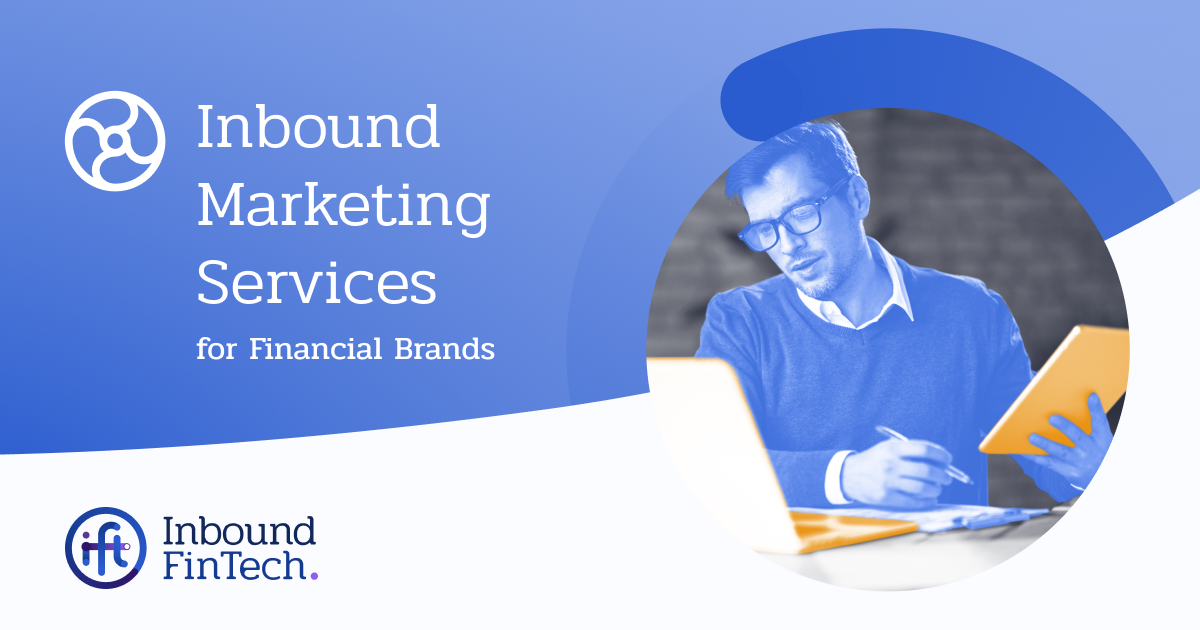 Inbound Marketing Services

for Financial Brands

ift

Inbound FinTech.